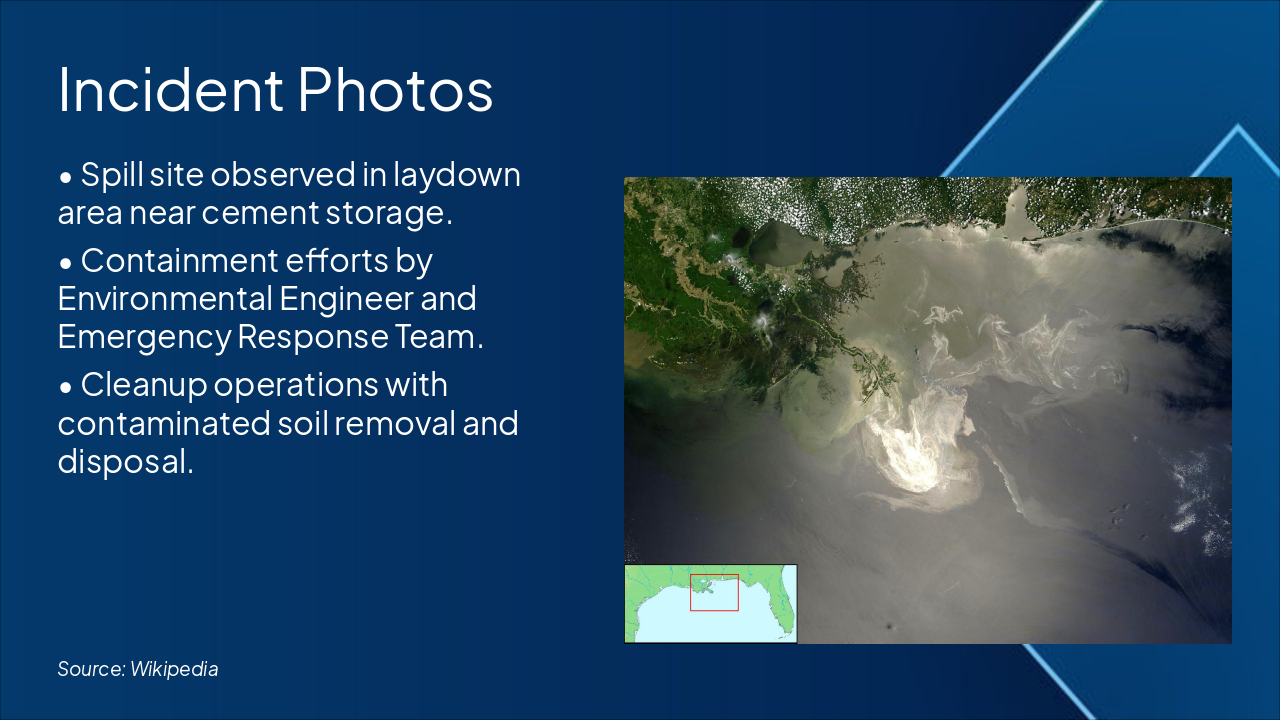 Incident Photos

• Spill site observed in laydown area near cement storage.

• Containment efforts by Environmental Engineer and Emergency Response Team.

• Cleanup operations with contaminated soil removal and disposal.

Source: Wikipedia